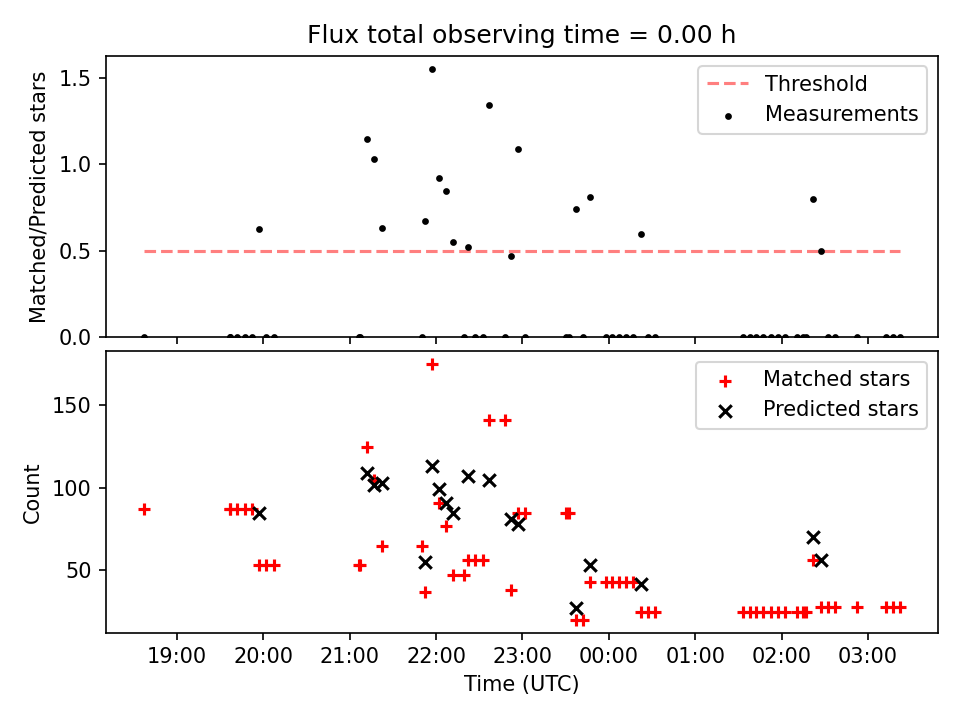 Flux total observing time = 0.00 h

Matched/Predicted stars

1.5
1.0
0.5
0.0

Threshold
Measurements

Count

150
100
50

Matched stars
Predicted stars

19:00 20:00 21:00 22:00 23:00 00:00 01:00 02:00 03:00

Time (UTC)